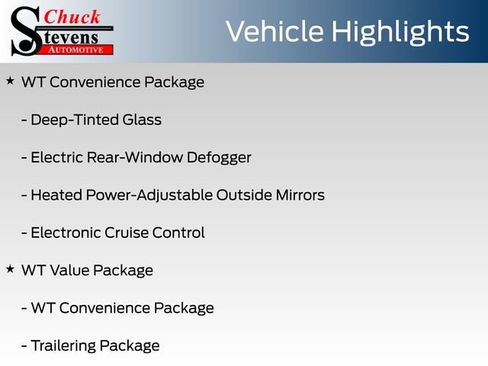 Chuck Stevens AUTOMOTIVE

Vehicle Highlights

★ WT Convenience Package

- Deep-Tinted Glass

- Electric Rear-Window Defogger

- Heated Power-Adjustable Outside Mirrors

- Electronic Cruise Control

★ WT Value Package

- WT Convenience Package

- Trailering Package